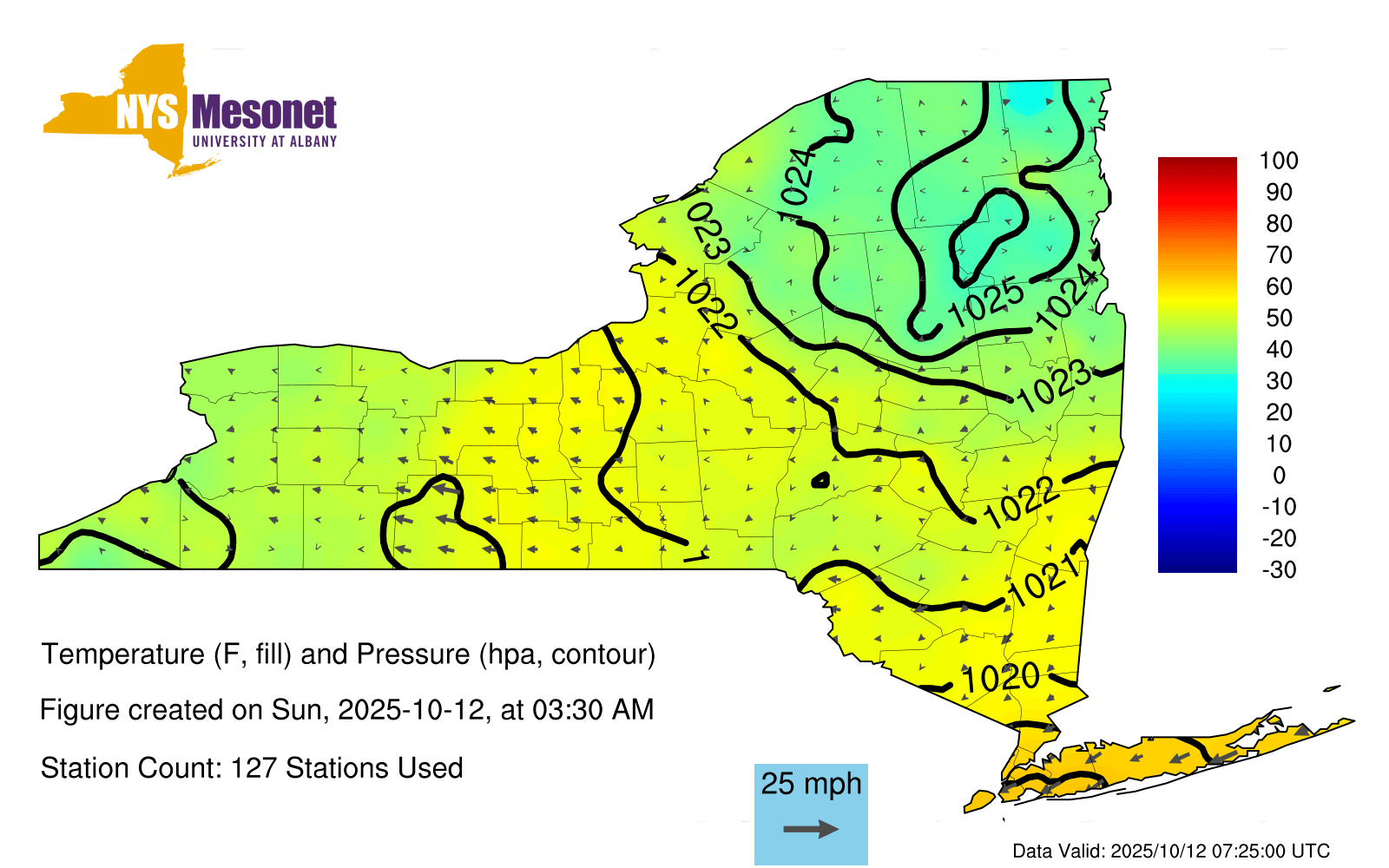 NYS Mesonet
UNIVERSITY AT ALBANY

1024
1023
1022
1025
1024
1023
1022
1021
1020
1

100
90
80
70
60
50
40
30
20
10
0
-10
-20
-30

Temperature (F, fill) and Pressure (hpa, contour)

Figure created on Sun, 2025-10-12, at 03:30 AM

Station Count: 127 Stations Used

25 mph

Data Valid: 2025/10/12 07:25:00 UTC